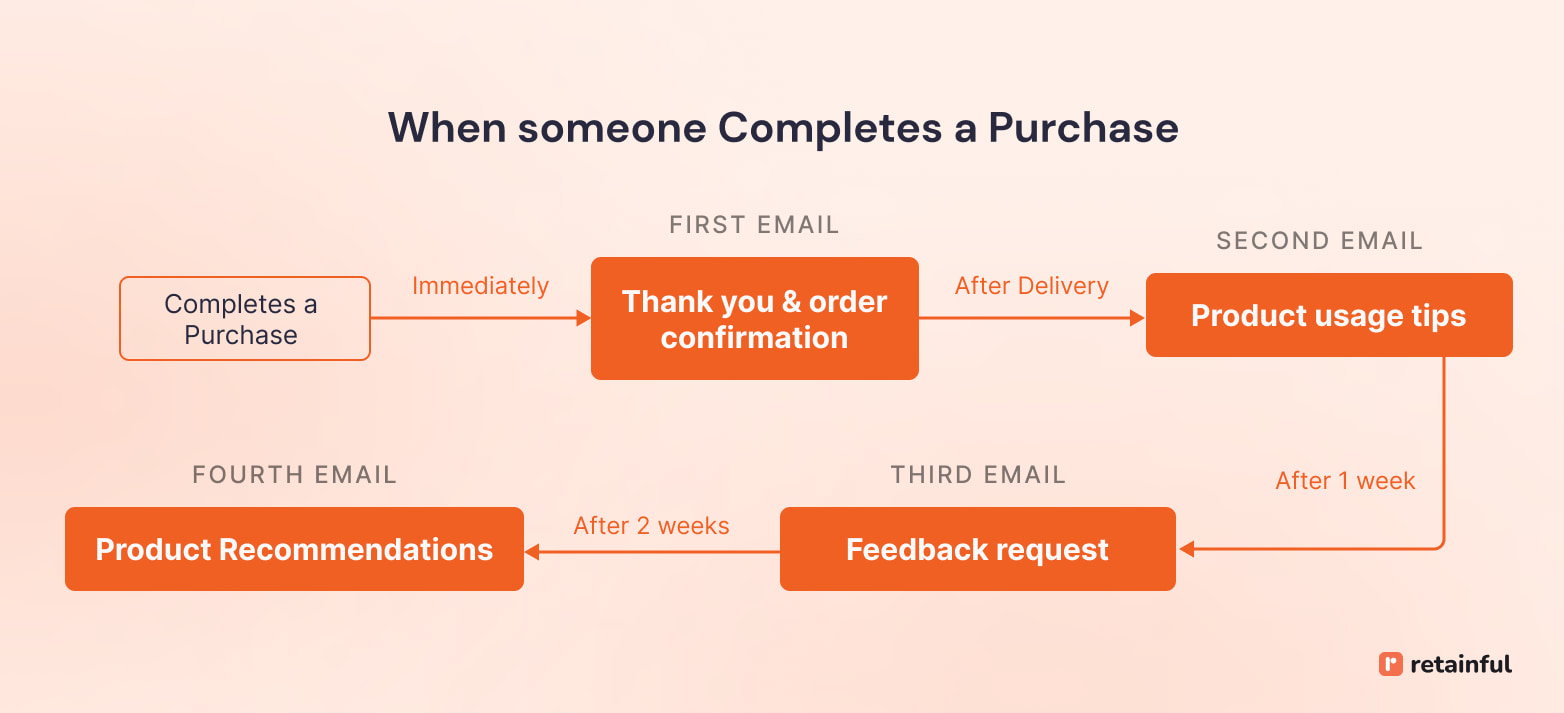 When someone Completes a Purchase

Completes a Purchase

Immediately

FIRST EMAIL

Thank you & order confirmation

After Delivery

SECOND EMAIL

Product usage tips

After 1 week

THIRD EMAIL

Feedback request

After 2 weeks

FOURTH EMAIL

Product Recommendations

retainful